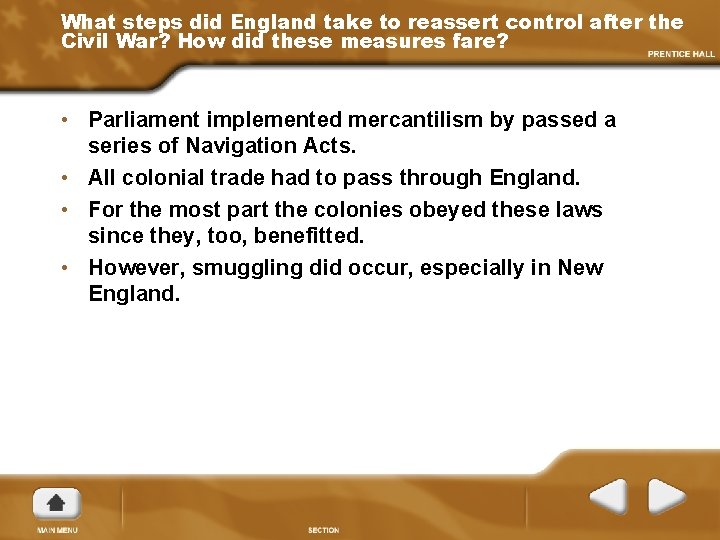 What steps did England take to reassert control after the Civil War? How did these measures fare?

PRENTICE HALL

• Parliament implemented mercantilism by passed a series of Navigation Acts.
• All colonial trade had to pass through England.
• For the most part the colonies obeyed these laws since they, too, benefitted.
• However, smuggling did occur, especially in New England.

MAIN MENU

SECTION